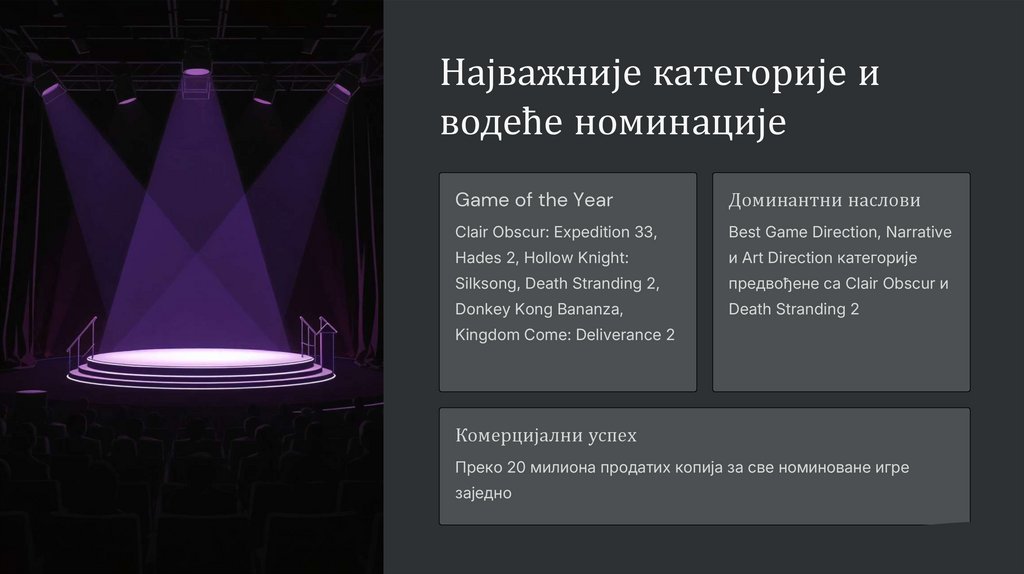 Најважније категорије и водеће номинације

Game of the Year

Clair Obscur: Expedition 33, Hades 2, Hollow Knight: Silksong, Death Stranding 2, Donkey Kong Bananza, Kingdom Come: Deliverance 2

Доминантни наслови

Best Game Direction, Narrative и Art Direction категорије предвођене са Clair Obscur и Death Stranding 2

Комерцијални успех

Преко 20 милиона продатих копија за све номиноване игре заједно